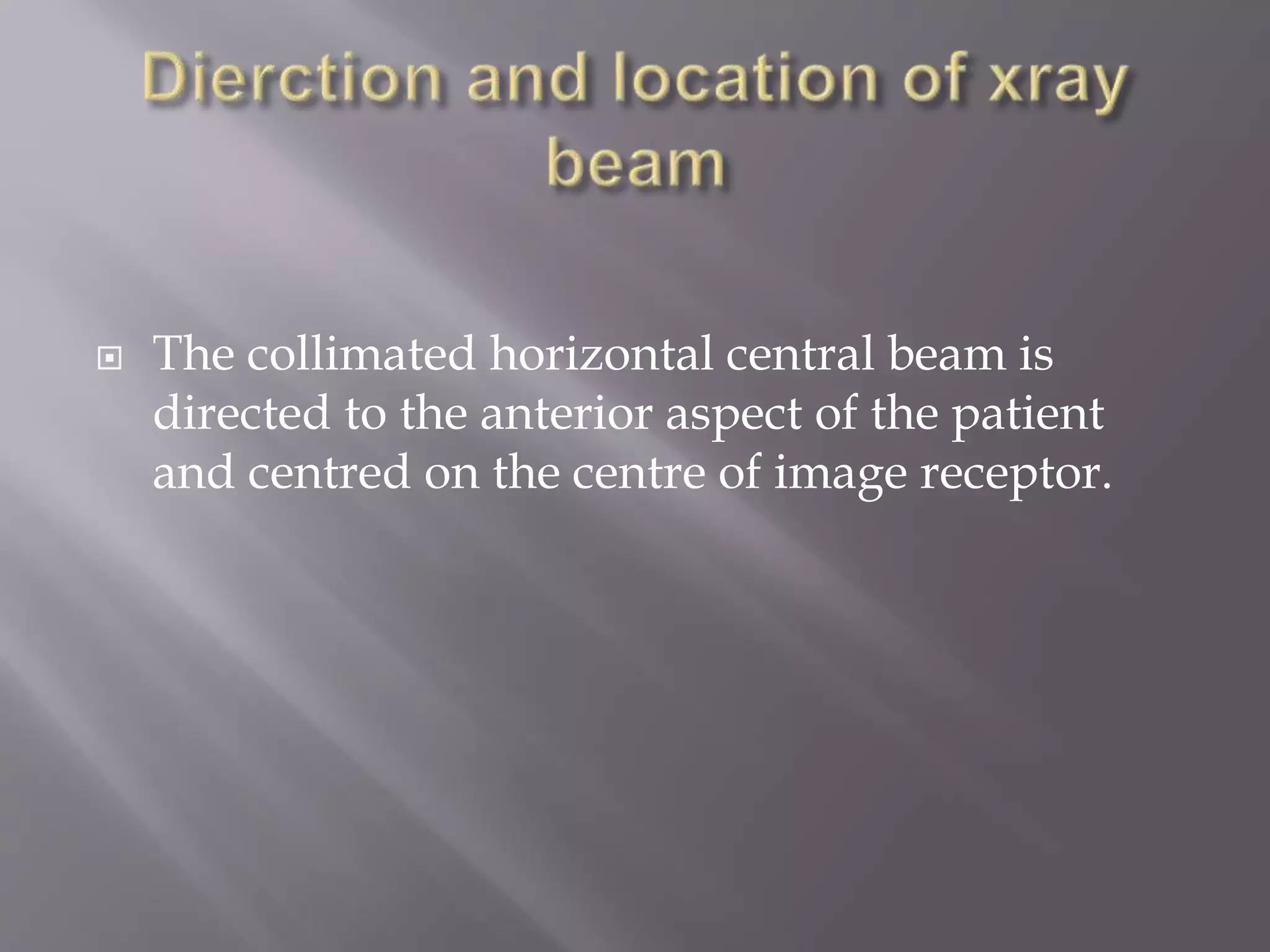 Dierction and location of xray beam

The collimated horizontal central beam is directed to the anterior aspect of the patient and centred on the centre of image receptor.